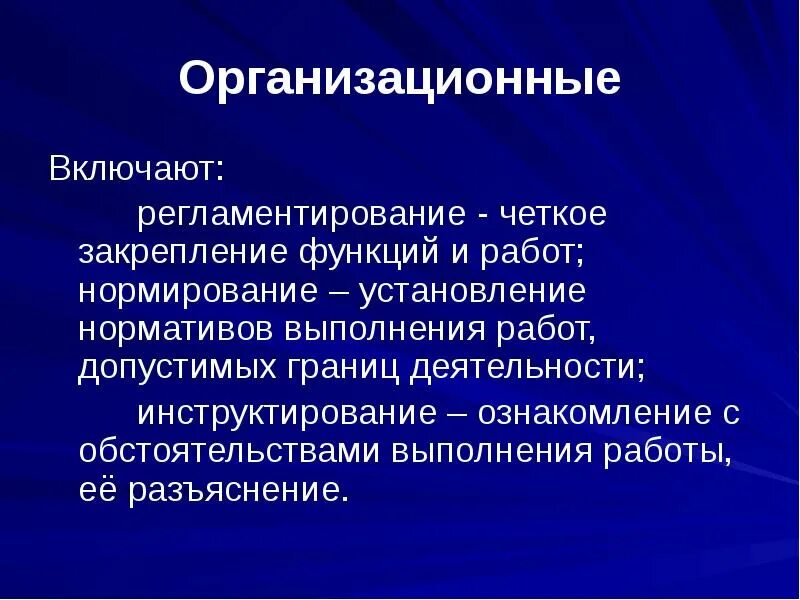 Организационные

Включают:

регламентирование - четкое закрепление функций и работ; нормирование – установление нормативов выполнения работ, допустимых границ деятельности;

инструктирование – ознакомление с обстоятельствами выполнения работы, её разъяснение.